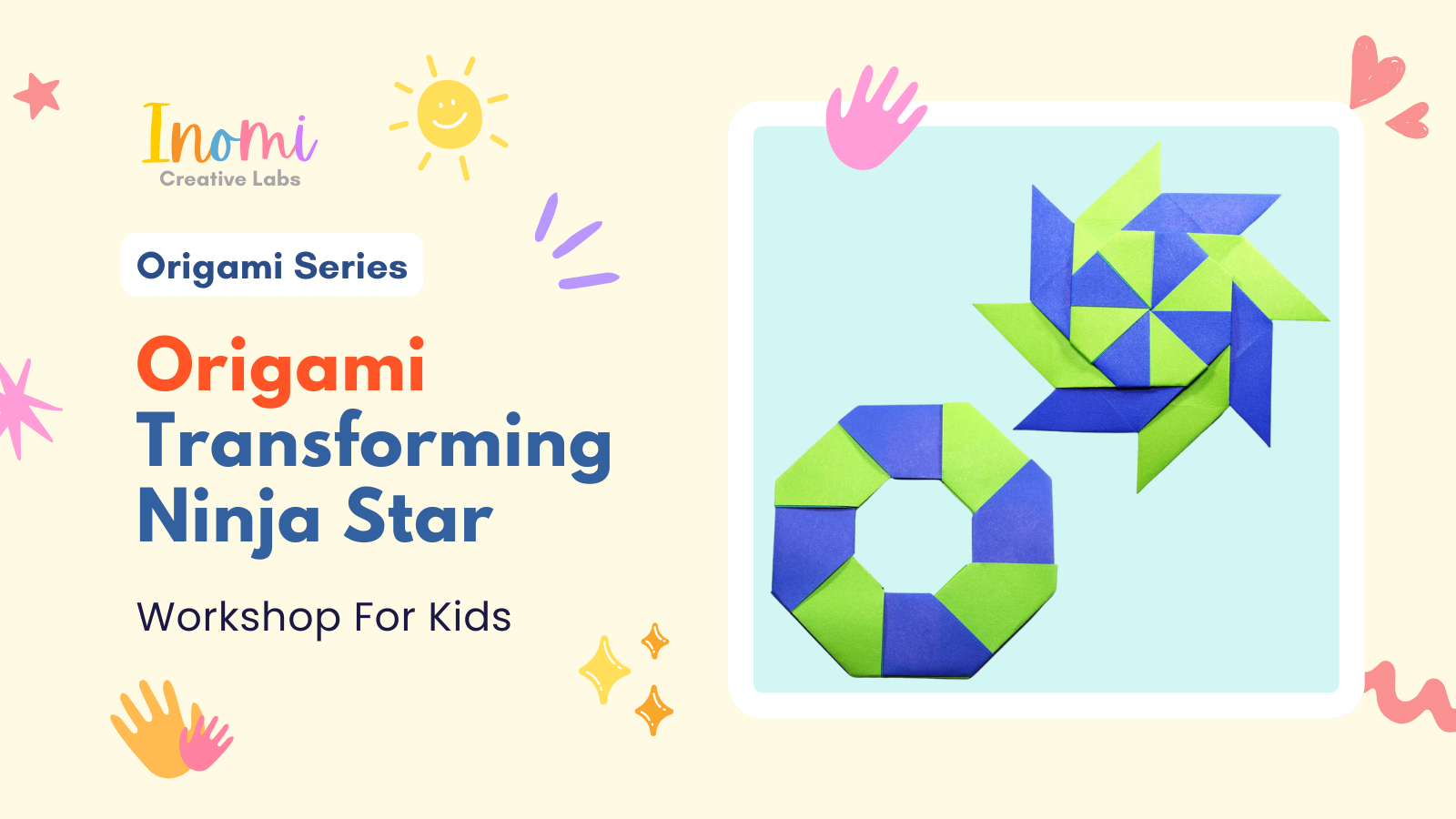 Inomi
Creative Labs

Origami Series

Origami Transforming Ninja Star

Workshop For Kids